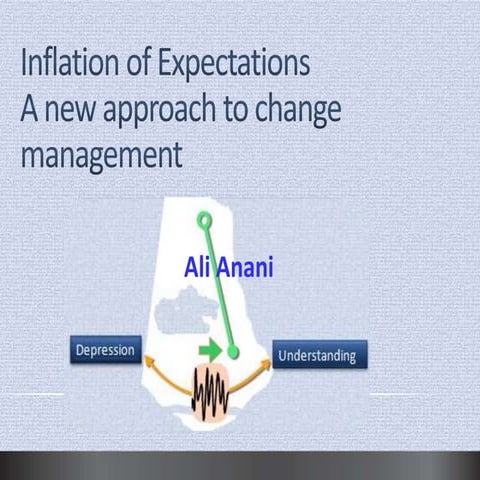 Inflation of Expectations
A new approach to change management

Ali Anani

Depression

Understanding